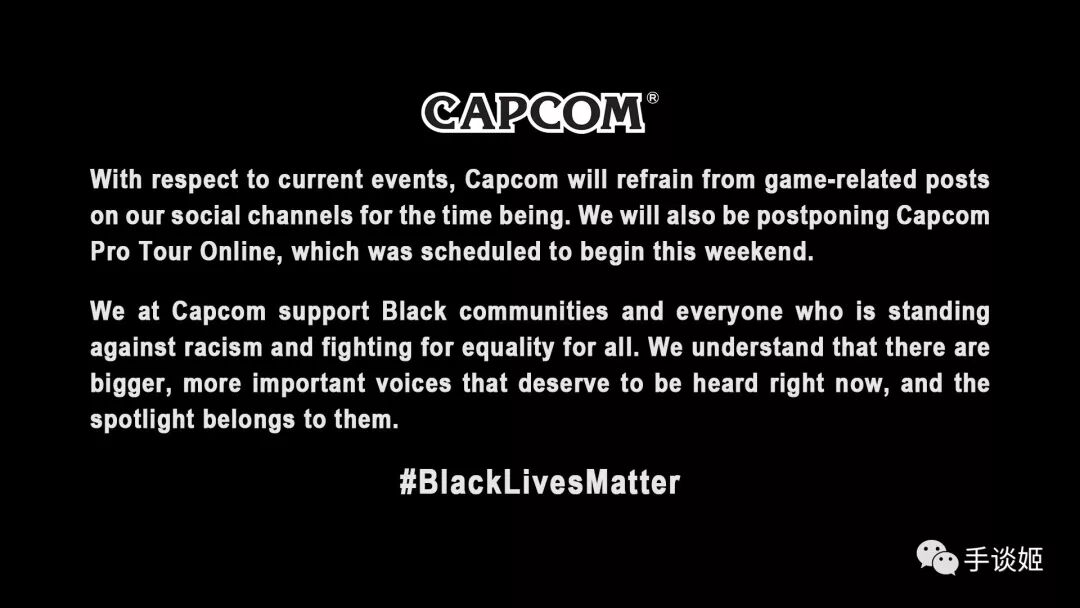 CAPCOM®

With respect to current events, Capcom will refrain from game-related posts on our social channels for the time being. We will also be postponing Capcom Pro Tour Online, which was scheduled to begin this weekend.

We at Capcom support Black communities and everyone who is standing against racism and fighting for equality for all. We understand that there are bigger, more important voices that deserve to be heard right now, and the spotlight belongs to them.

#BlackLivesMatter

手谈姬